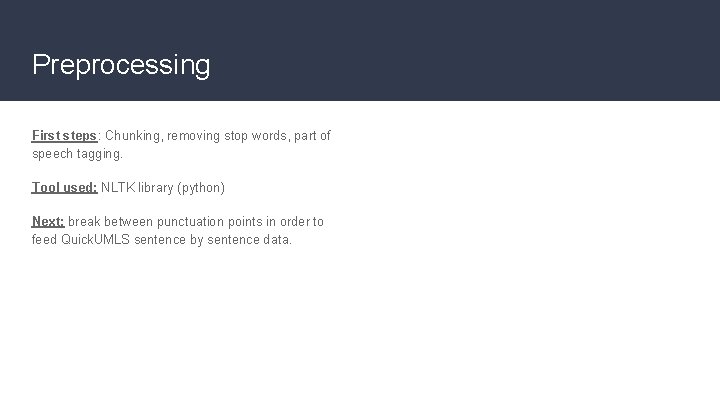 Preprocessing

First steps: Chunking, removing stop words, part of speech tagging.

Tool used: NLTK library (python)

Next: break between punctuation points in order to feed QuickUMLS sentence by sentence data.